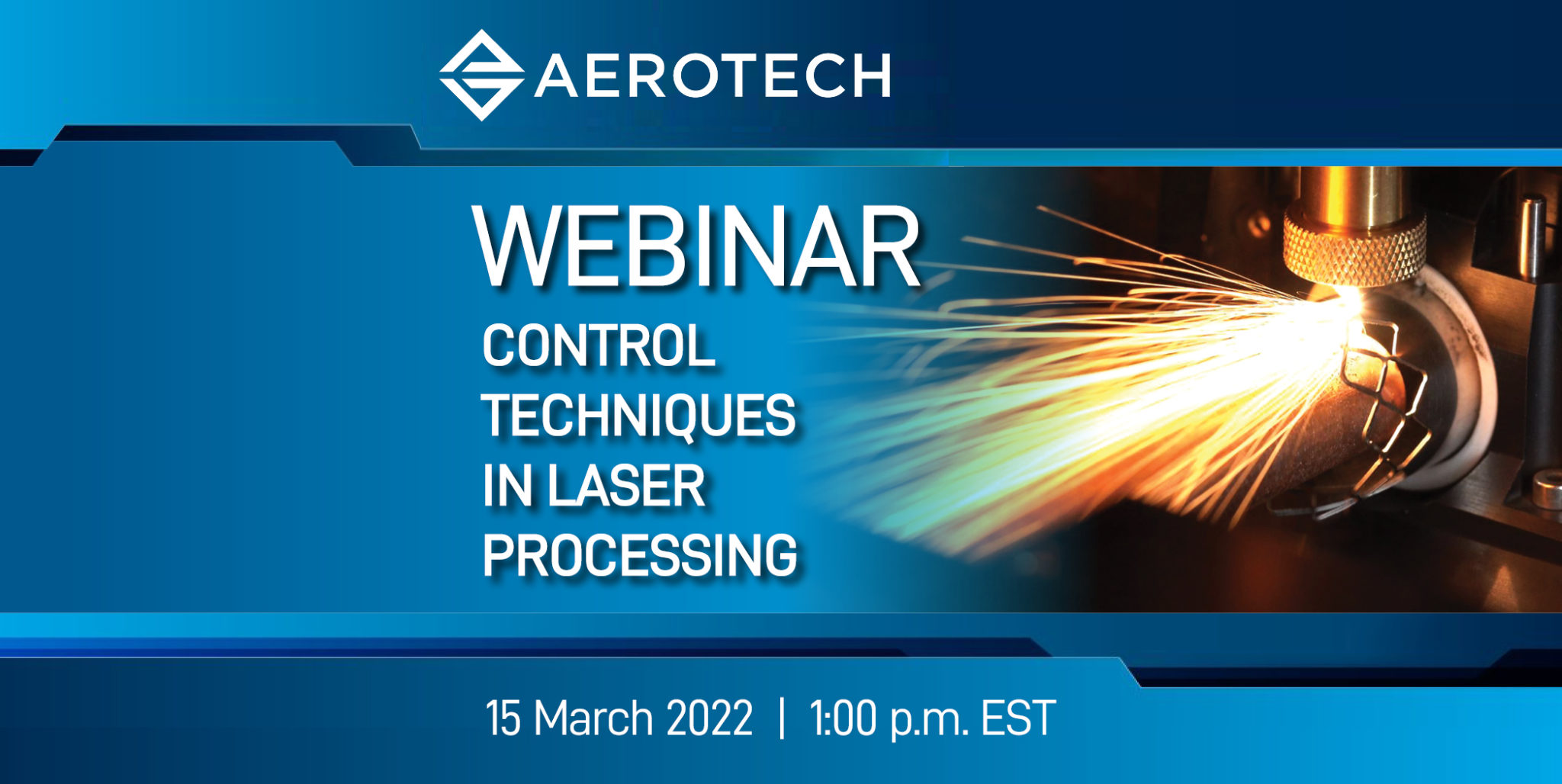 AEROTECH

WEBINAR

CONTROL TECHNIQUES IN LASER PROCESSING

15 March 2022 | 1:00 p.m. EST